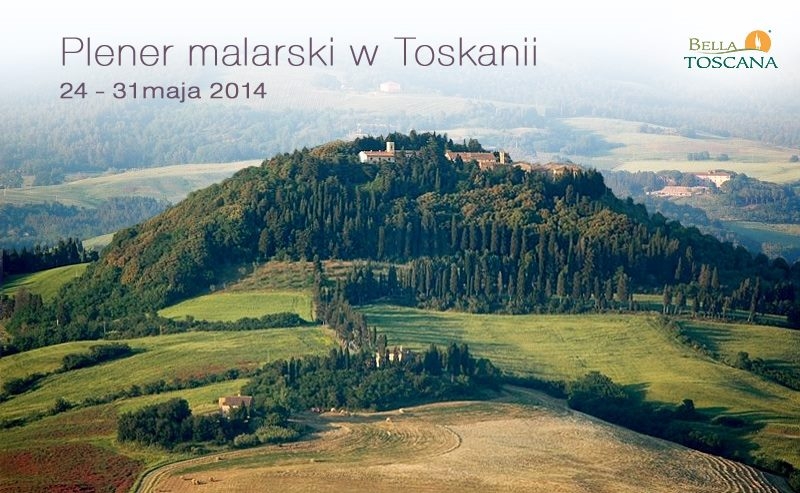 Plener malarski w Toskanii
24 - 31maja 2014

BELLA
TOSCANA